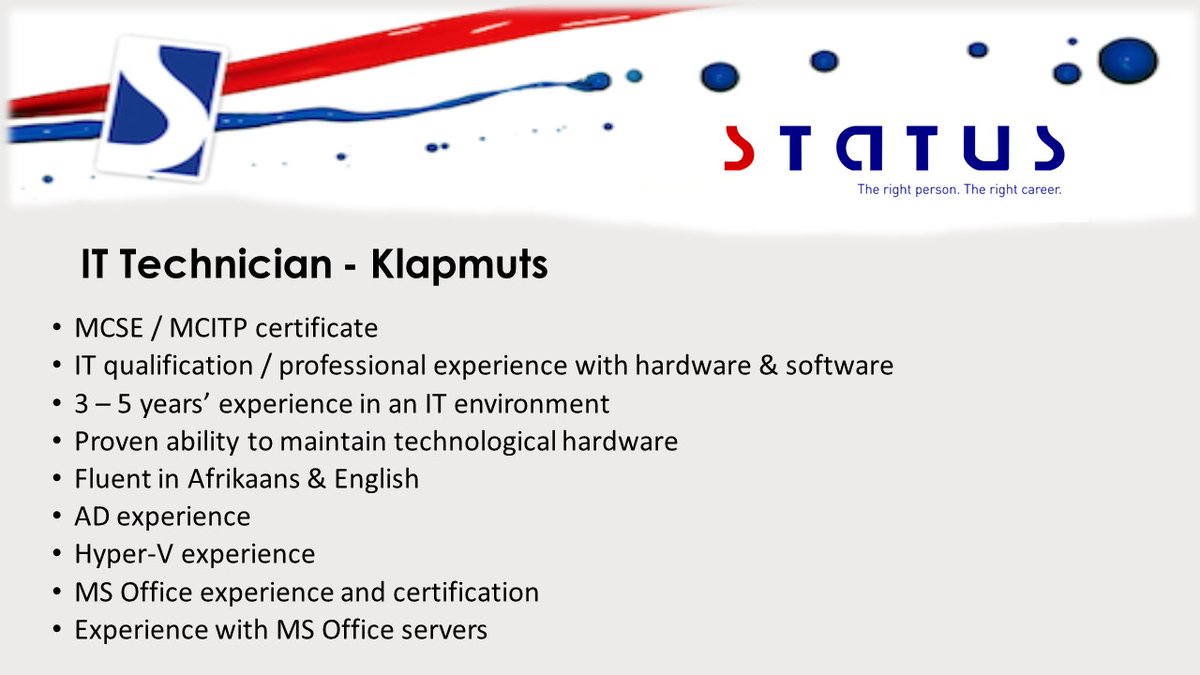 STATUS
The right person. The right career.

IT Technician - Klapmuts

• MCSE / MCITP certificate
• IT qualification / professional experience with hardware & software
• 3 – 5 years' experience in an IT environment
• Proven ability to maintain technological hardware
• Fluent in Afrikaans & English
• AD experience
• Hyper-V experience
• MS Office experience and certification
• Experience with MS Office servers